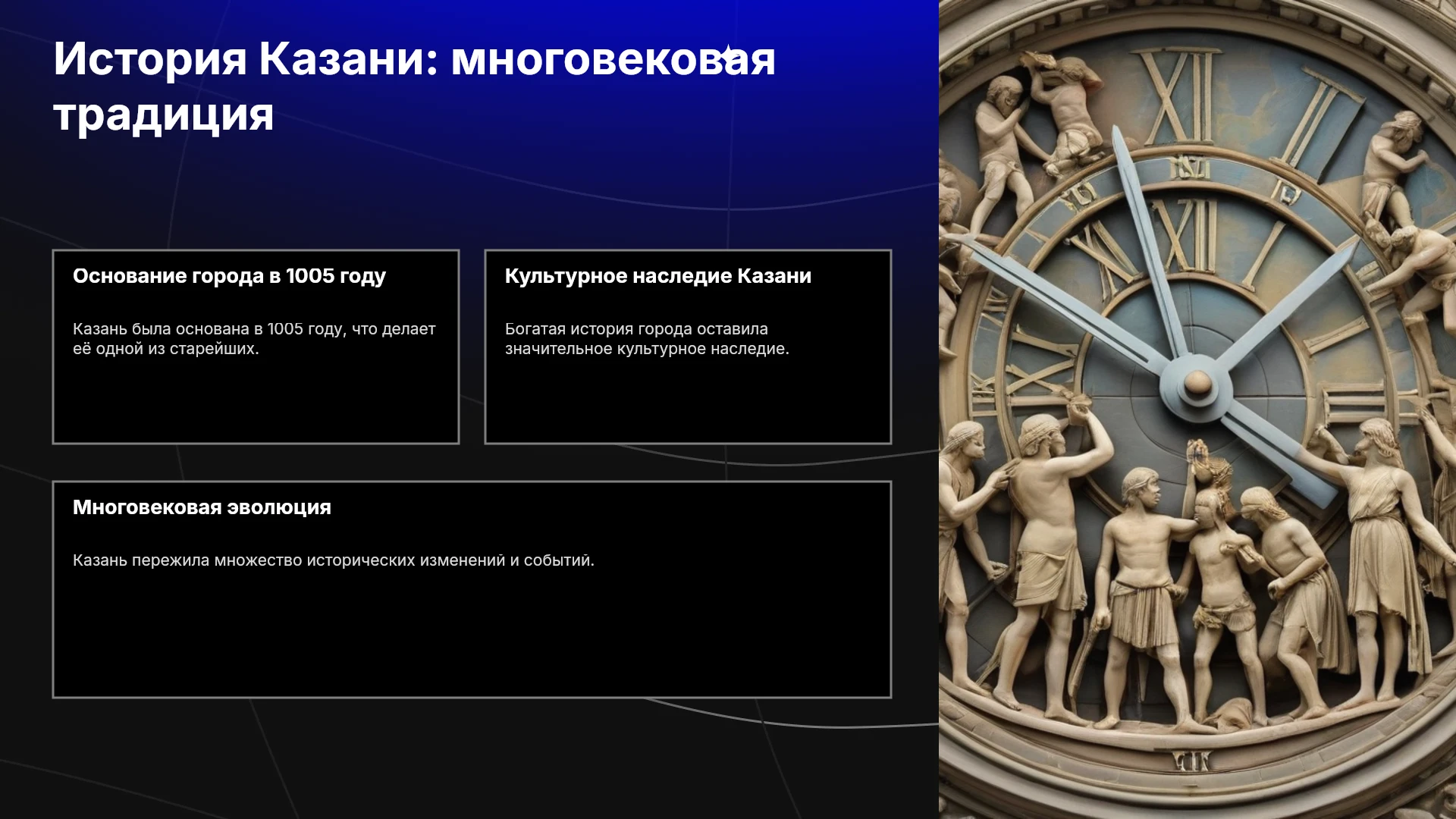 История Казани: многовековая традиция

Основание города в 1005 году

Казань была основана в 1005 году, что делает её одной из старейших.

Культурное наследие Казани

Богатая история города оставила значительное культурное наследие.

Многовековая эволюция

Казань пережила множество исторических изменений и событий.